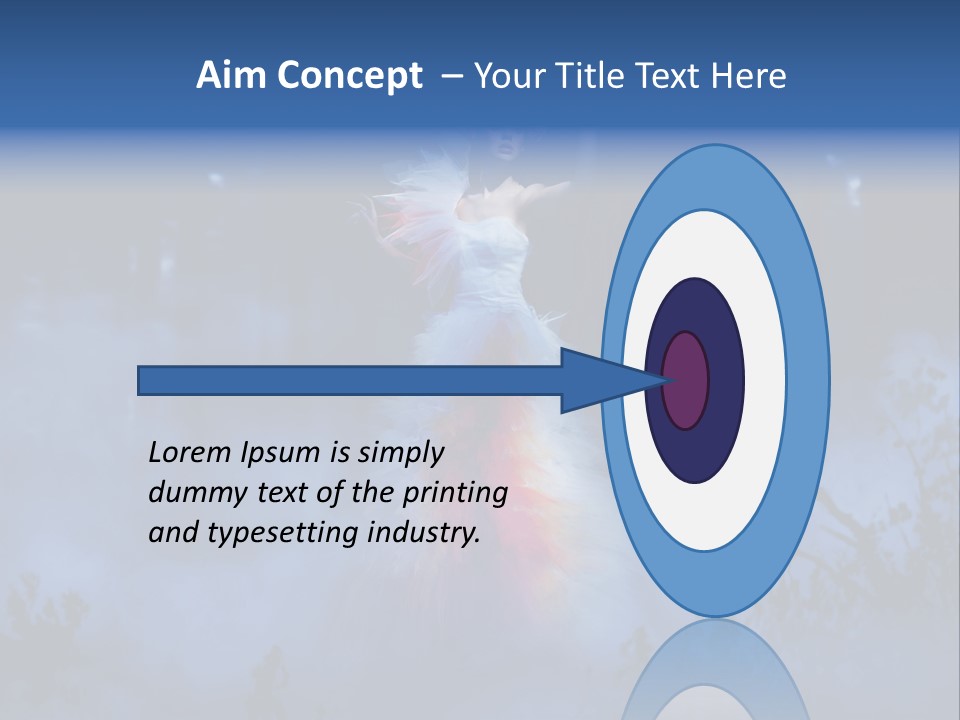 Aim Concept – Your Title Text Here

Lorem Ipsum is simply dummy text of the printing and typesetting industry.